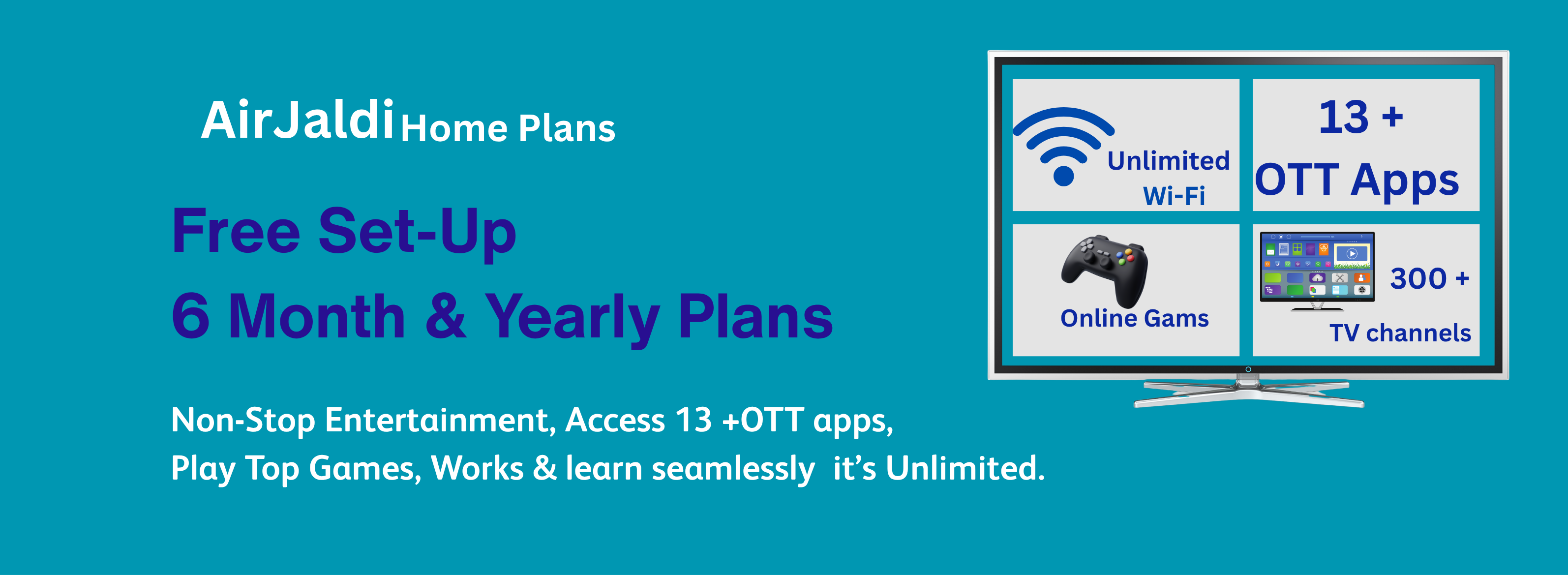 AirJaldi Home Plans

Free Set-Up

6 Month & Yearly Plans

Non-Stop Entertainment, Access 13 +OTT apps, Play Top Games, Works & learn seamlessly it's Unlimited.

Unlimited Wi-Fi

13 + OTT Apps

Online Gams

300 + TV channels